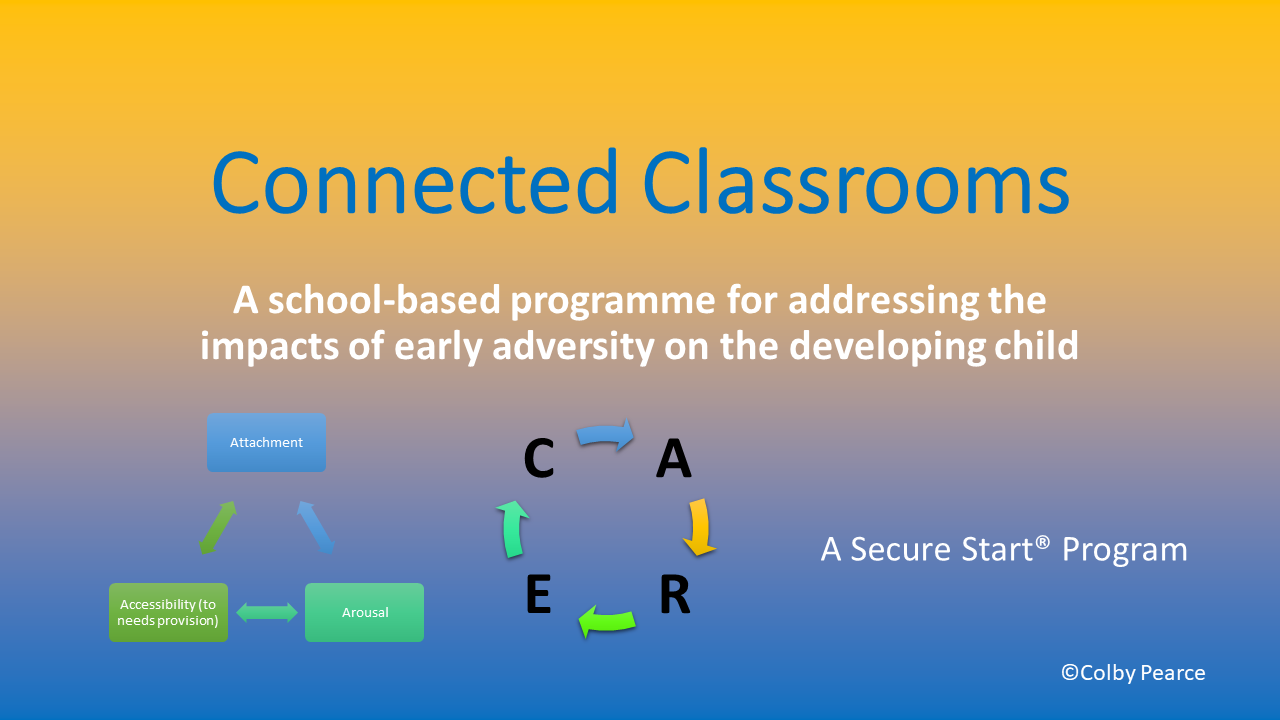 Connected Classrooms

A school-based programme for addressing the impacts of early adversity on the developing child

Attachment

Accessibility (to needs provision)

Arousal

C

A

R

E

A Secure Start® Program

©Colby Pearce